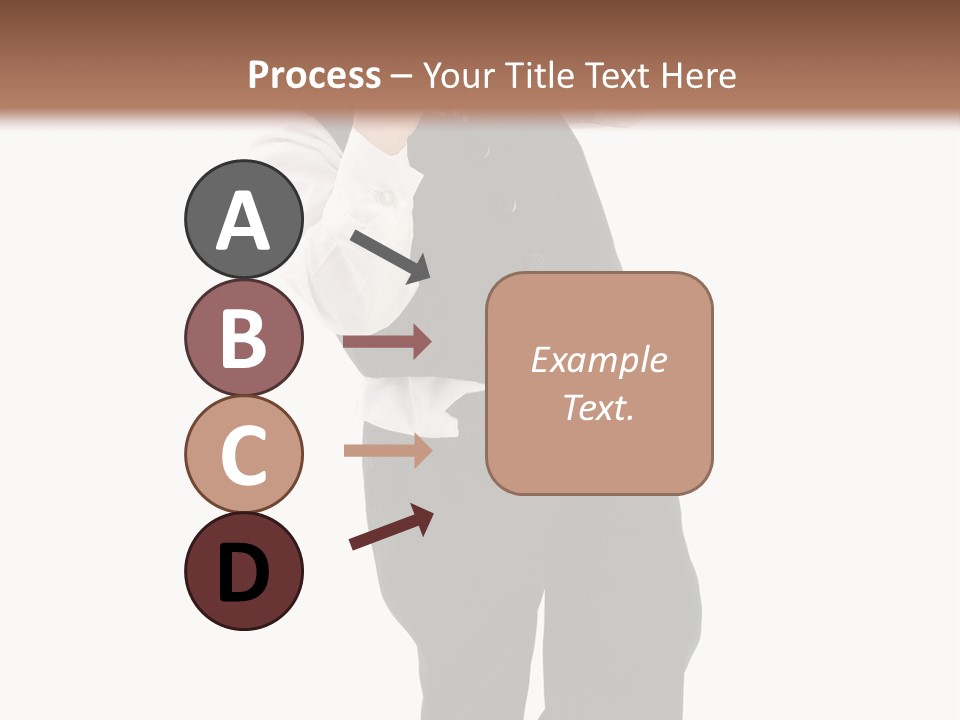 Process – Your Title Text Here

A

B

C

D

Example Text.